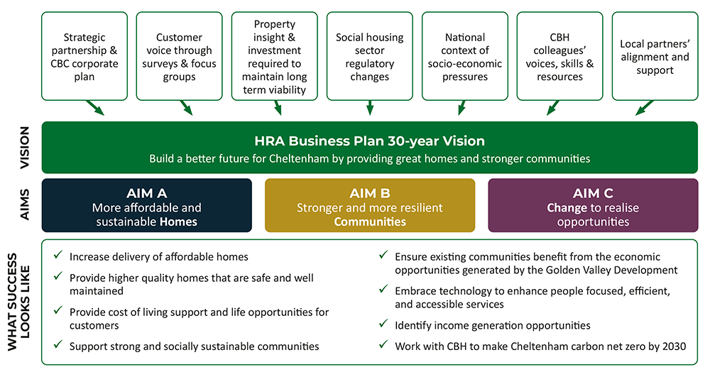 Strategic partnership & CBC corporate plan

Customer voice through surveys & focus groups

Property insight & investment required to maintain long term viability

Social housing sector regulatory changes

National context of socio-economic pressures

CBH colleagues' voices, skills & resources

Local partners' alignment and support

VISION

HRA Business Plan 30-year Vision

Build a better future for Cheltenham by providing great homes and stronger communities

AIMS

AIM A
More affordable and sustainable Homes

AIM B
Stronger and more resilient Communities

AIM C
Change to realise opportunities

WHAT SUCCESS LOOKS LIKE

✓ Increase delivery of affordable homes

✓ Provide higher quality homes that are safe and well maintained

✓ Provide cost of living support and life opportunities for customers

✓ Support strong and socially sustainable communities

✓ Ensure existing communities benefit from the economic opportunities generated by the Golden Valley Development

✓ Embrace technology to enhance people focused, efficient, and accessible services

✓ Identify income generation opportunities

✓ Work with CBH to make Cheltenham carbon net zero by 2030